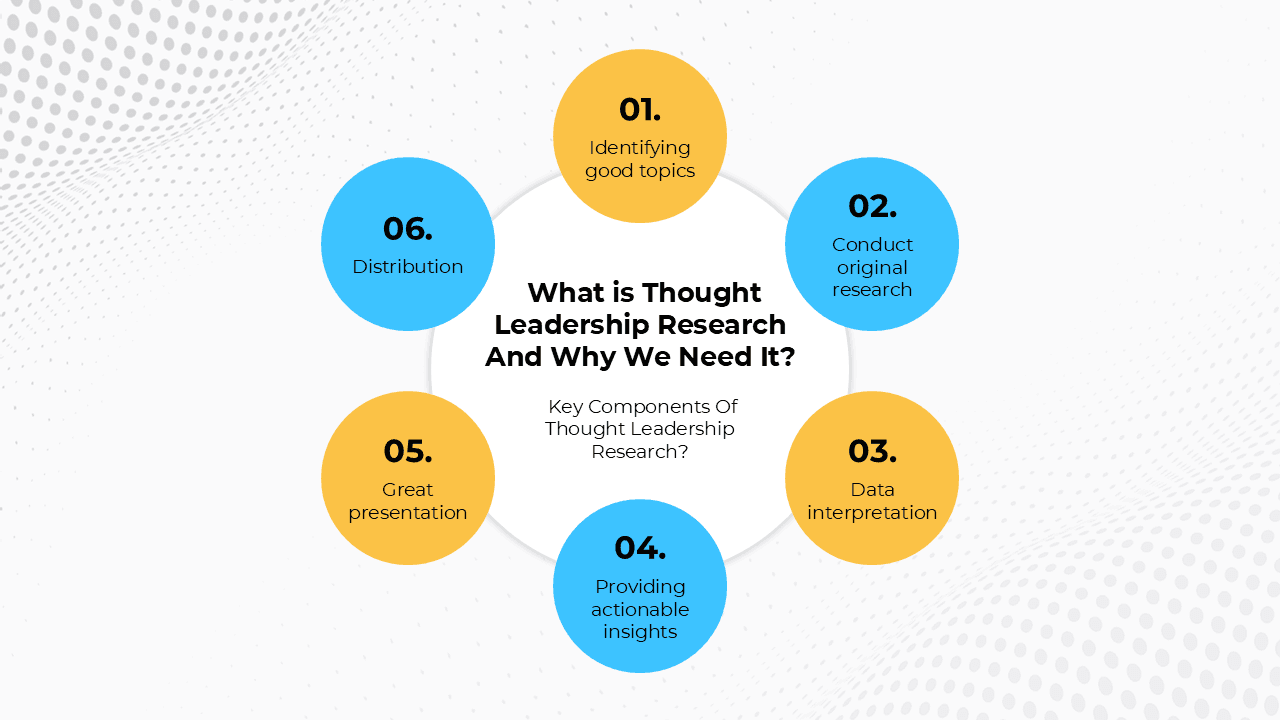 What is Thought Leadership Research And Why We Need It?

Key Components Of Thought Leadership Research?

01.
Identifying good topics

02.
Conduct original research

03.
Data interpretation

04.
Providing actionable insights

05.
Great presentation

06.
Distribution